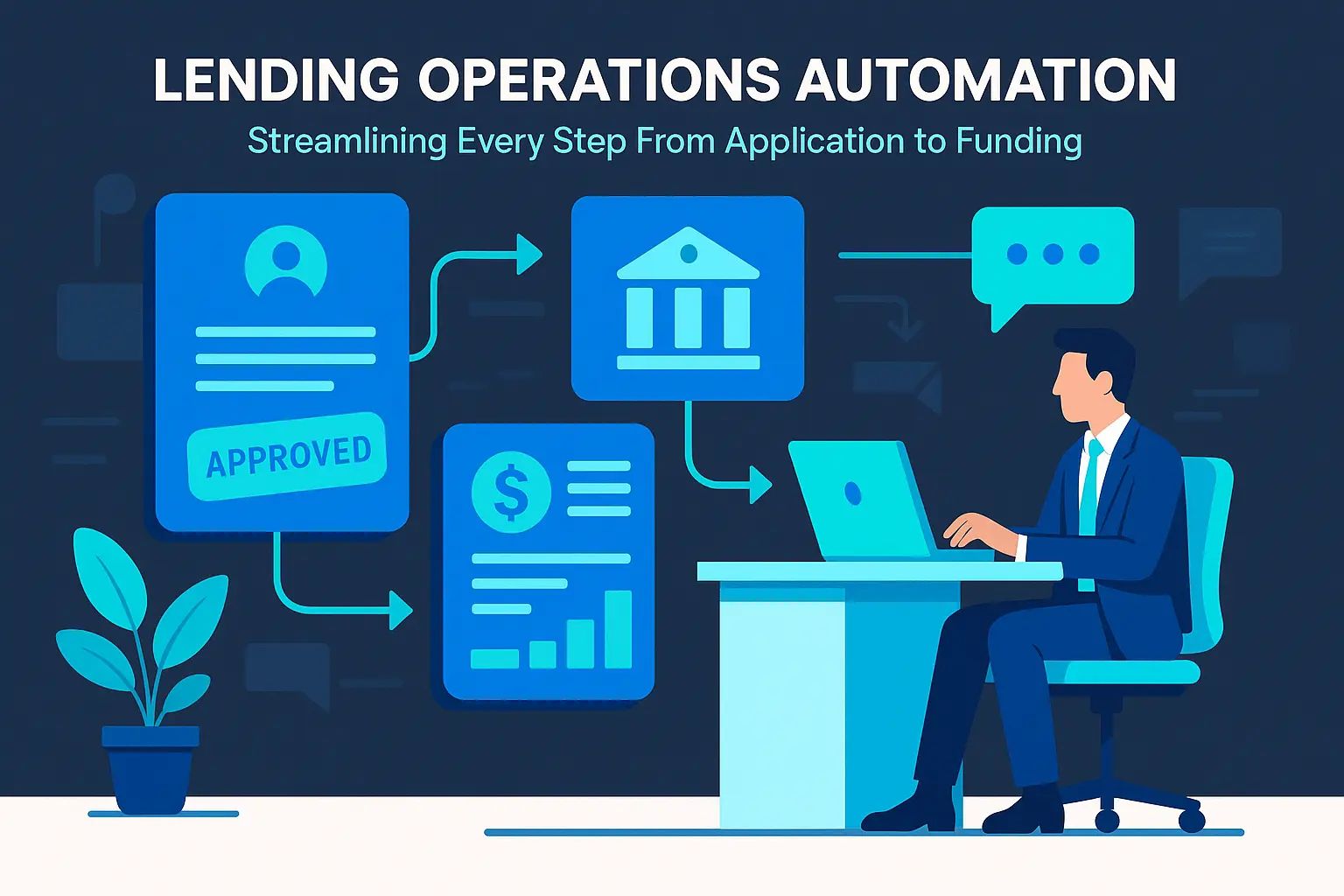 LENDING OPERATIONS AUTOMATION

Streamlining Every Step From Application to Funding

APPROVED

$